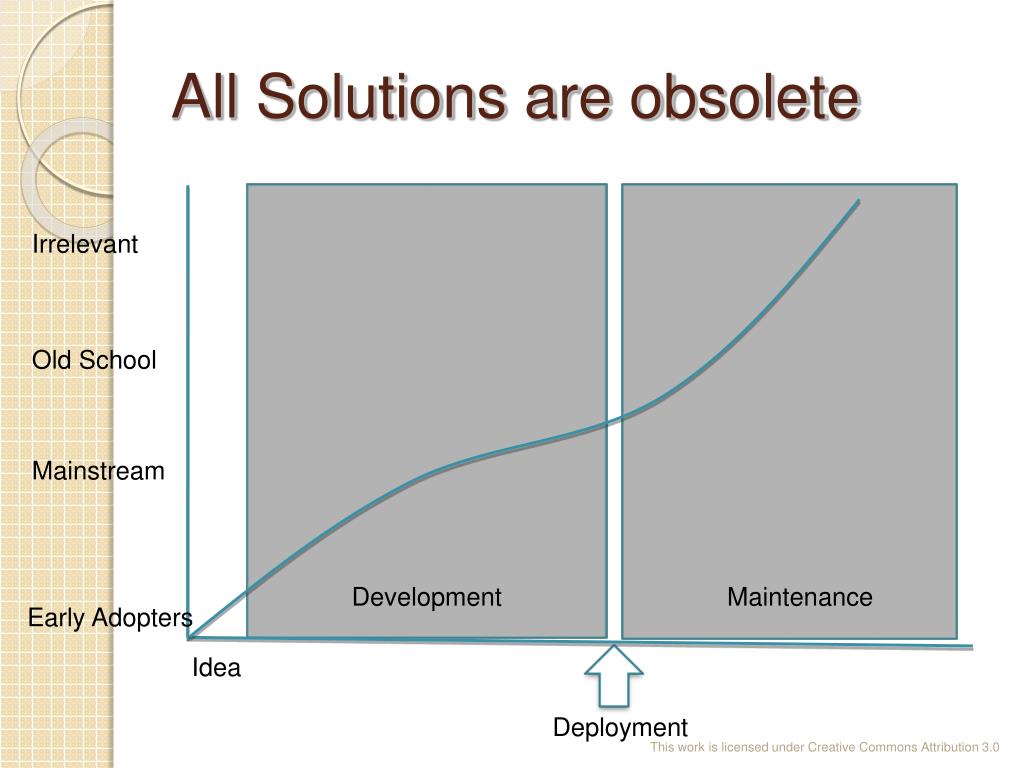 All Solutions are obsolete

Irrelevant

Old School

Mainstream

Early Adopters

Development

Maintenance

Idea

Deployment

This work is licensed under Creative Commons Attribution 3.0